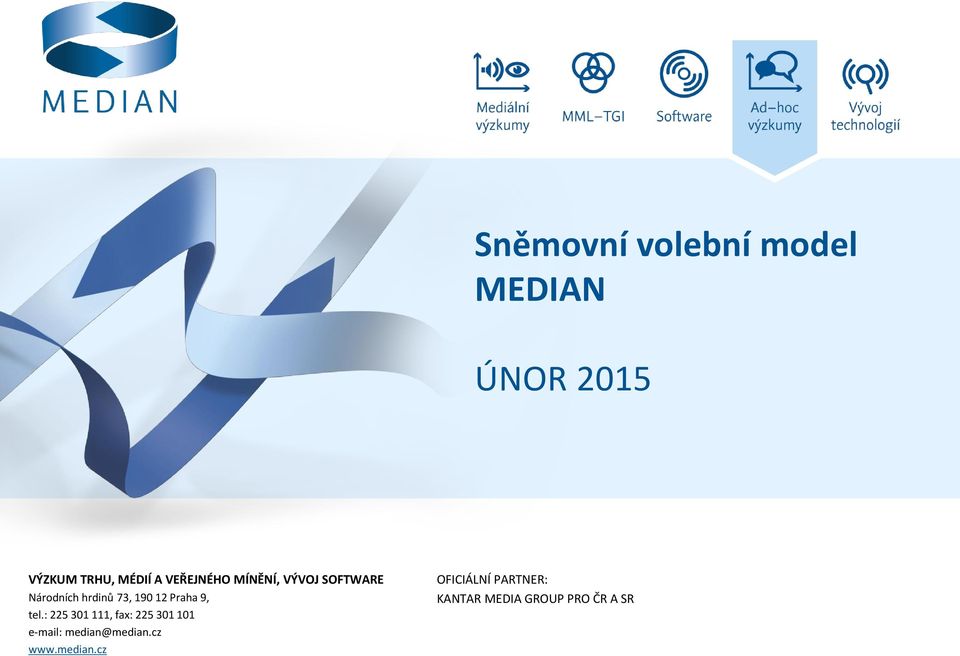 MEDIAN

Mediální výzkumy
MML–TGI
Software
Ad–hoc výzkumy
Vývoj technologií

Sněmovní volební model MEDIAN

ÚNOR 2015

VÝZKUM TRHU, MÉDIÍ A VEŘEJNÉHO MÍNĚNÍ, VÝVOJ SOFTWARE
Národních hrdinů 73, 190 12 Praha 9,
tel.: 225 301 111, fax: 225 301 101
e-mail: median@median.cz
www.median.cz

OFICIÁLNÍ PARTNER:
KANTAR MEDIA GROUP PRO ČR A SR